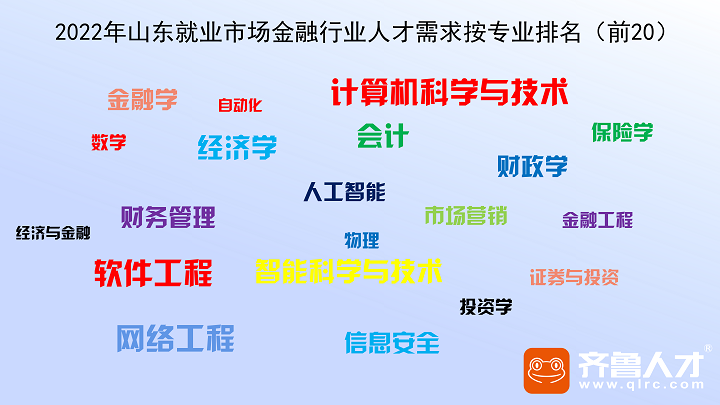 2022年山东就业市场金融行业人才需求按专业排名（前20）

金融学

自动化

计算机科学与技术

数学

经济学

会计

保险学

财政学

人工智能

财务管理

市场营销

金融工程

经济与金融

物理

软件工程

智能科学与技术

证券与投资

投资学

网络工程

信息安全

齐鲁人才®
www.qlrc.com